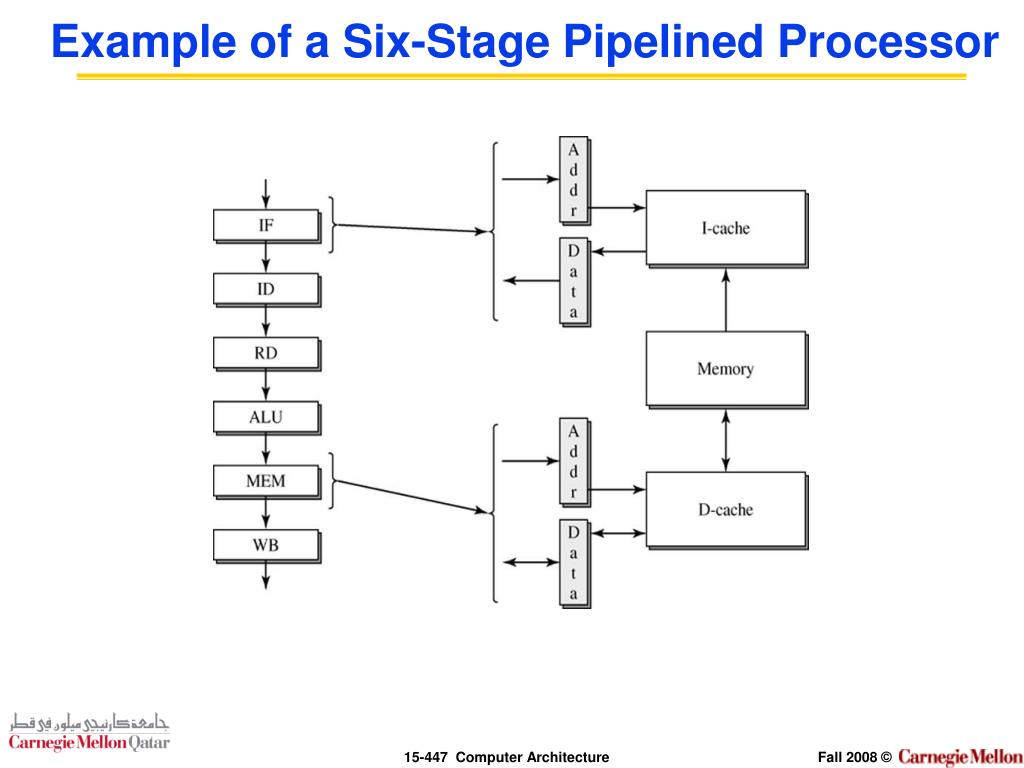 Example of a Six-Stage Pipelined Processor

IF
ID
RD
ALU
MEM
WB

Addr
Data
I-cache
Memory
Addr
Data
D-cache

جامعة كارنيجي ميلون في قطر
Carnegie Mellon Qatar

15-447 Computer Architecture

Fall 2008 © Carnegie Mellon